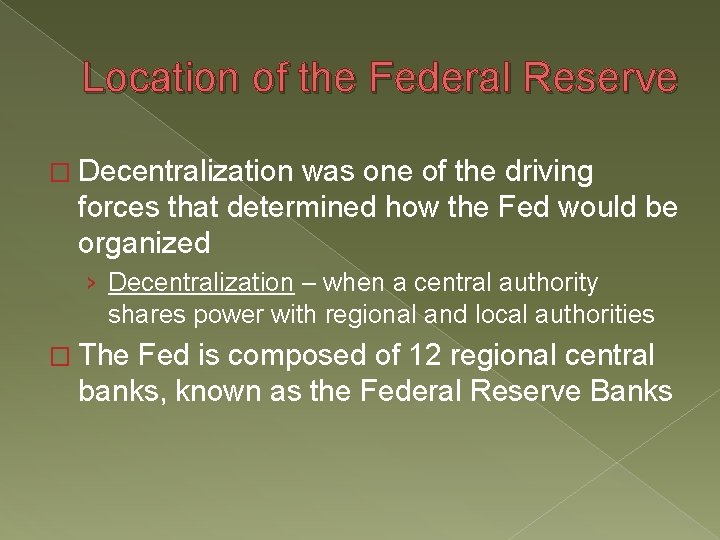 Location of the Federal Reserve

□ Decentralization was one of the driving forces that determined how the Fed would be organized

› Decentralization – when a central authority shares power with regional and local authorities

□ The Fed is composed of 12 regional central banks, known as the Federal Reserve Banks